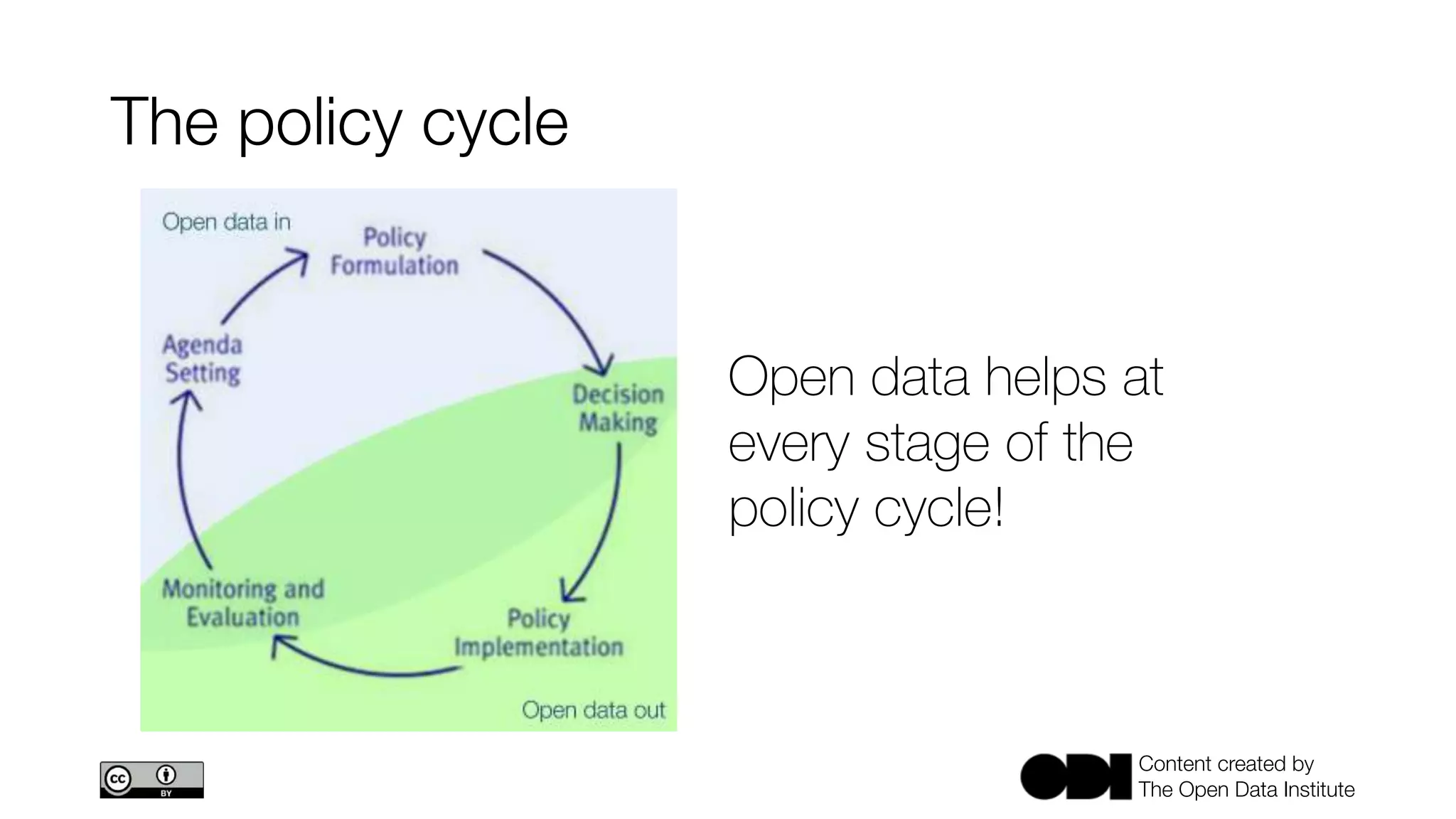 The policy cycle

Open data in

Policy Formulation

Decision Making

Policy Implementation

Monitoring and Evaluation

Agenda Setting

Open data out

Open data helps at every stage of the policy cycle!

cc BY

ODI

Content created by
The Open Data Institute